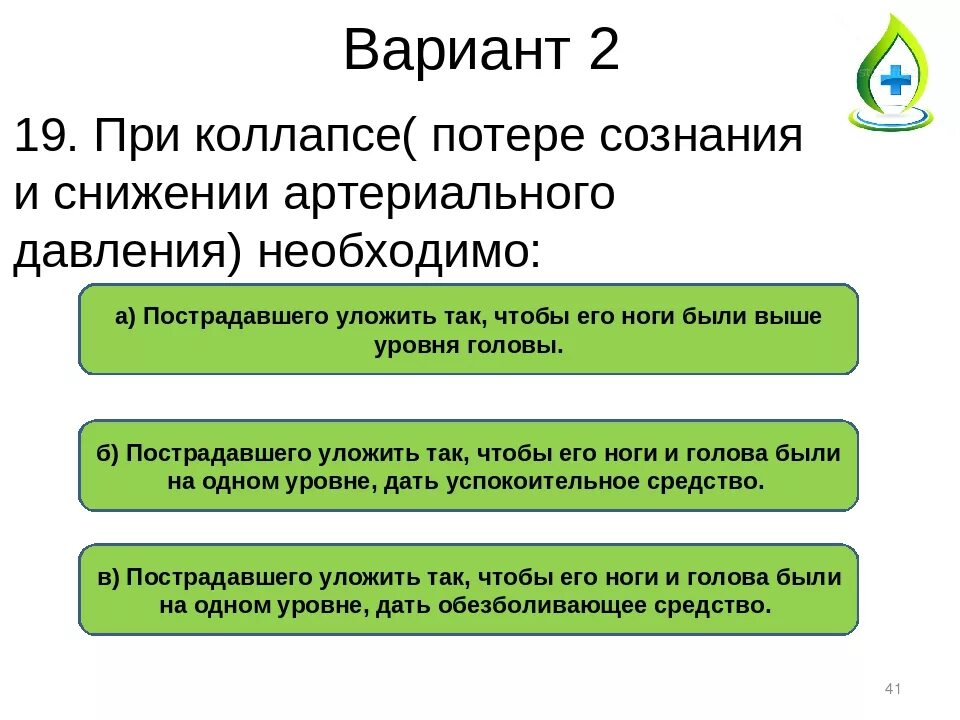 Вариант 2

19. При коллапсе( потере сознания и снижении артериального давления) необходимо:

а) Пострадавшего уложить так, чтобы его ноги были выше уровня головы.

б) Пострадавшего уложить так, чтобы его ноги и голова были на одном уровне, дать успокоительное средство.

в) Пострадавшего уложить так, чтобы его ноги и голова были на одном уровне, дать обезболивающее средство.

41